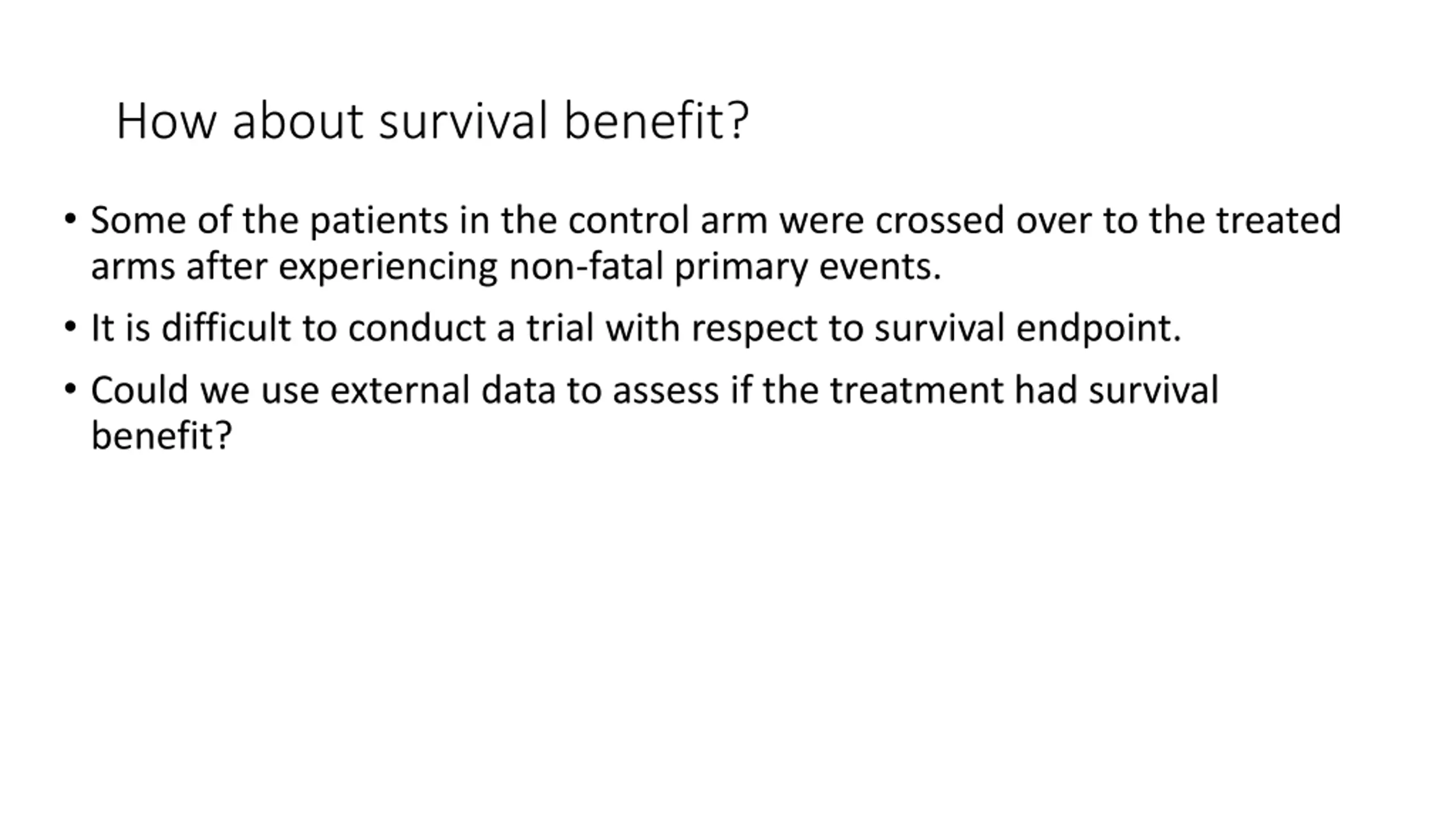 How about survival benefit?

• Some of the patients in the control arm were crossed over to the treated arms after experiencing non-fatal primary events.

• It is difficult to conduct a trial with respect to survival endpoint.

• Could we use external data to assess if the treatment had survival benefit?